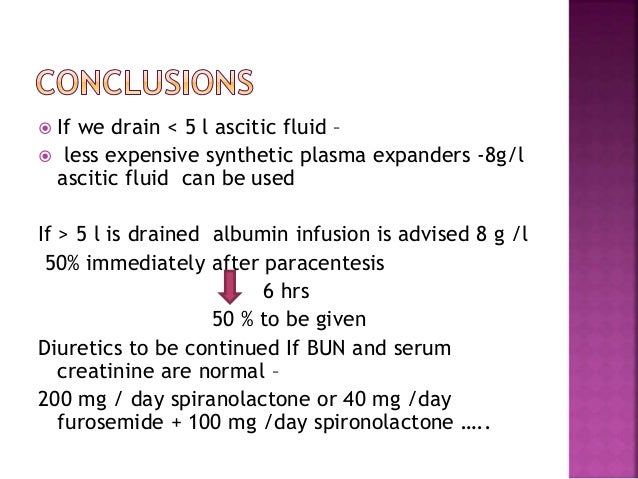 CONCLUSIONS

If we drain < 5 l ascitic fluid –

less expensive synthetic plasma expanders -8g/l ascitic fluid can be used

If > 5 l is drained albumin infusion is advised 8 g /l

50% immediately after paracentesis

6 hrs

50 % to be given

Diuretics to be continued If BUN and serum creatinine are normal –

200 mg / day spiranolactone or 40 mg /day furosemide + 100 mg /day spironolactone …..